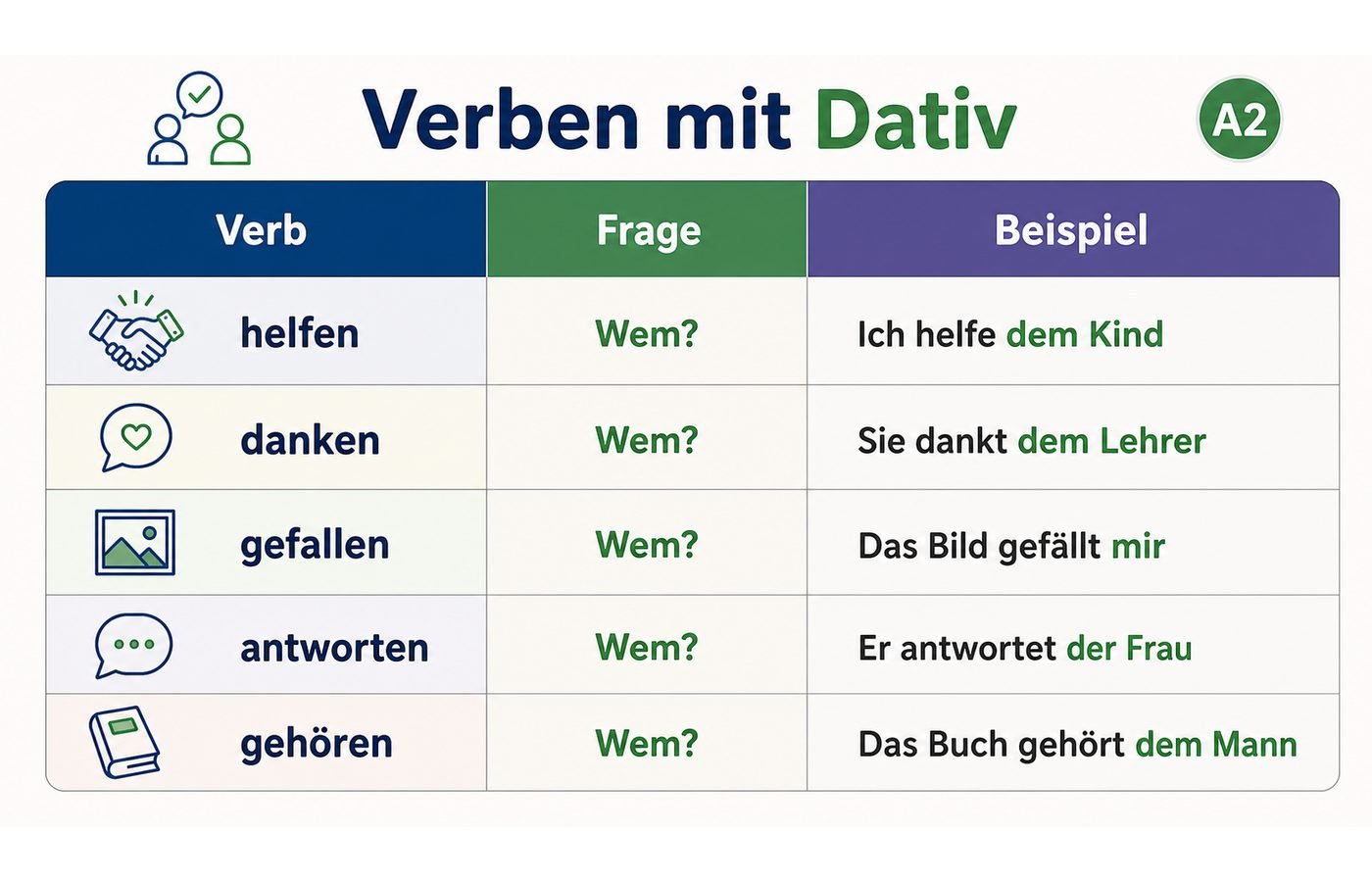 Verben mit Dativ

A2

| Verb | Frage | Beispiel |
|---|---|---|
| helfen | Wem? | Ich helfe dem Kind |
| danken | Wem? | Sie dankt dem Lehrer |
| gefallen | Wem? | Das Bild gefällt mir |
| antworten | Wem? | Er antwortet der Frau |
| gehören | Wem? | Das Buch gehört dem Mann |